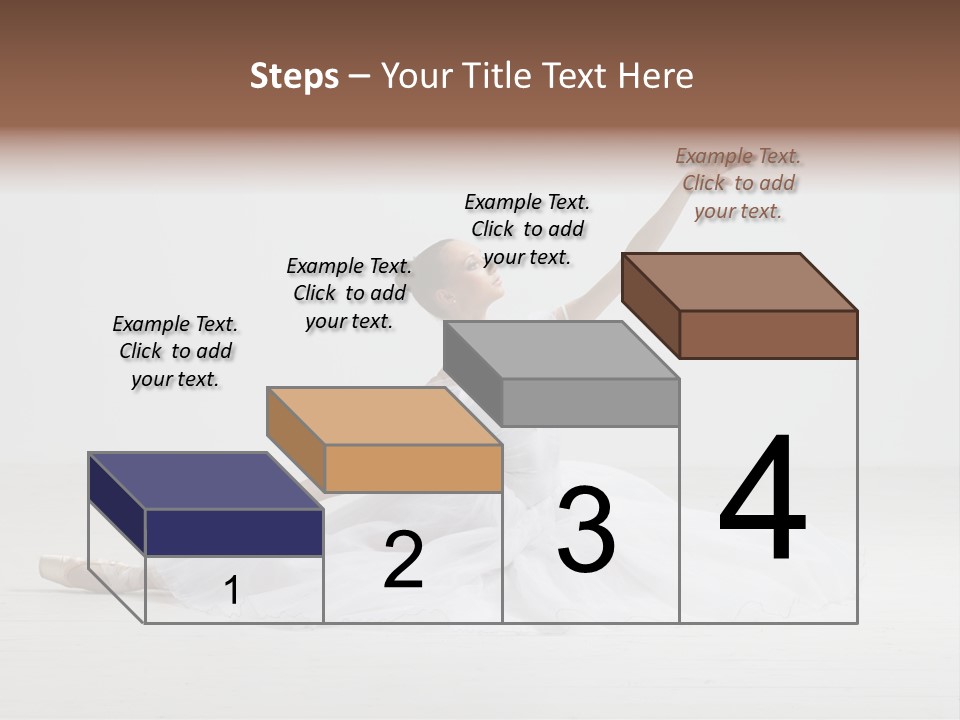 Steps – Your Title Text Here

Example Text. Click to add your text.

Example Text. Click to add your text.

Example Text. Click to add your text.

Example Text. Click to add your text.

1

2

3

4